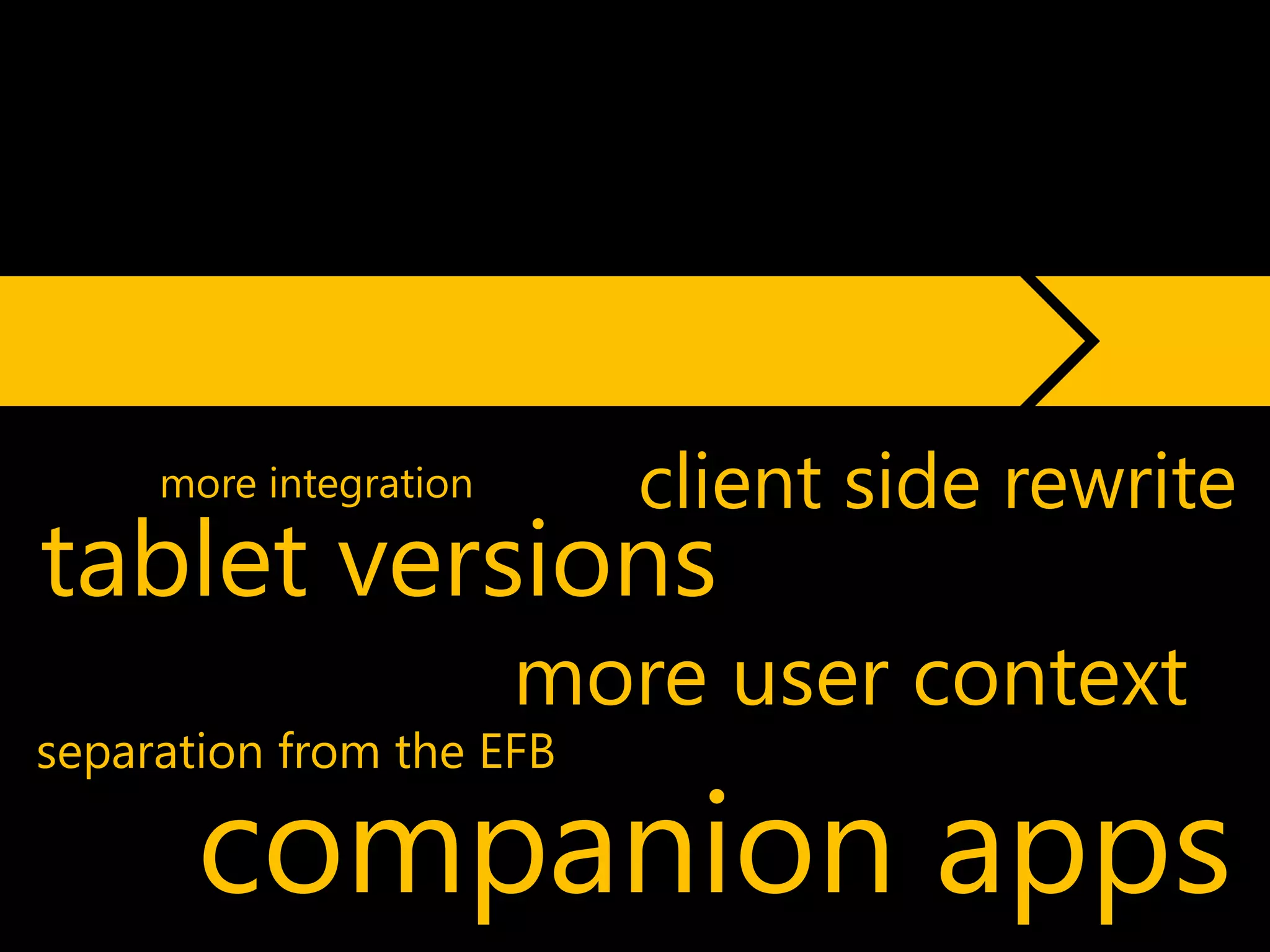 more integration

client side rewrite

tablet versions

more user context

separation from the EFB

companion apps